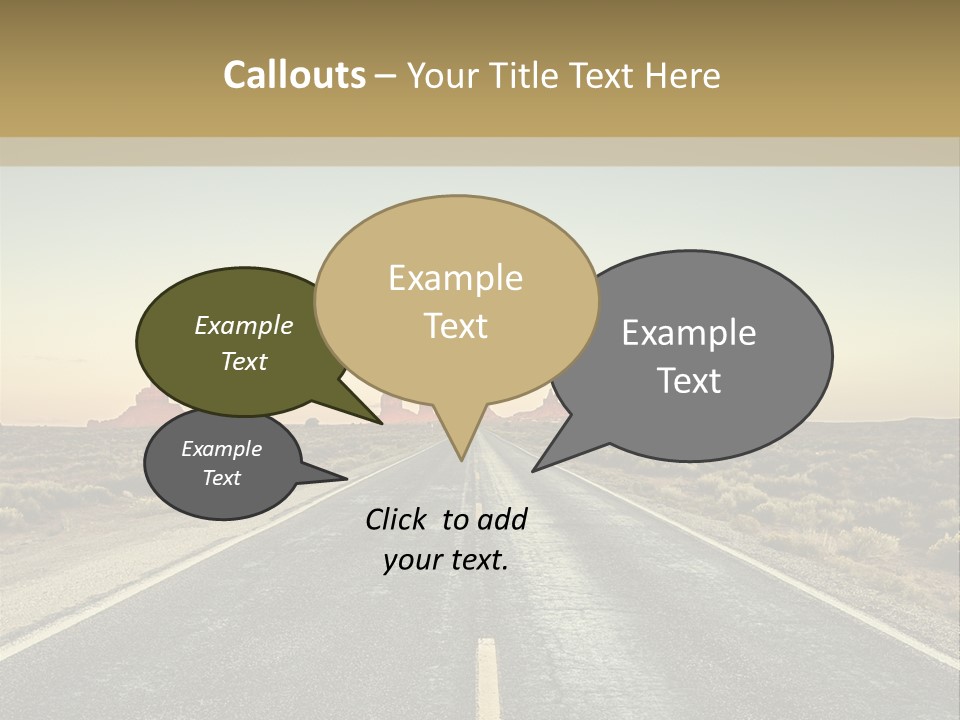 Callouts – Your Title Text Here

Example Text

Example Text

Example Text

Example Text

Click to add your text.